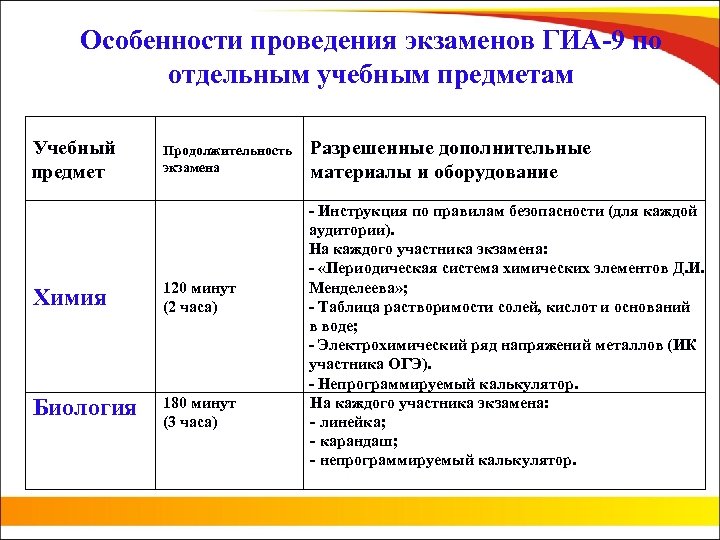 Особенности проведения экзаменов ГИА-9 по отдельным учебным предметам

| Учебный предмет | Продолжительность экзамена | Разрешенные дополнительные материалы и оборудование |
|---|---|---|
| Химия | 120 минут (2 часа) | - Инструкция по правилам безопасности (для каждой аудитории). На каждого участника экзамена: - «Периодическая система химических элементов Д.И. Менделеева»; - Таблица растворимости солей, кислот и оснований в воде; - Электрохимический ряд напряжений металлов (ИК участника ОГЭ). - Непрограммируемый калькулятор. |
| Биология | 180 минут (3 часа) | На каждого участника экзамена: - линейка; - карандаш; - непрограммируемый калькулятор. |